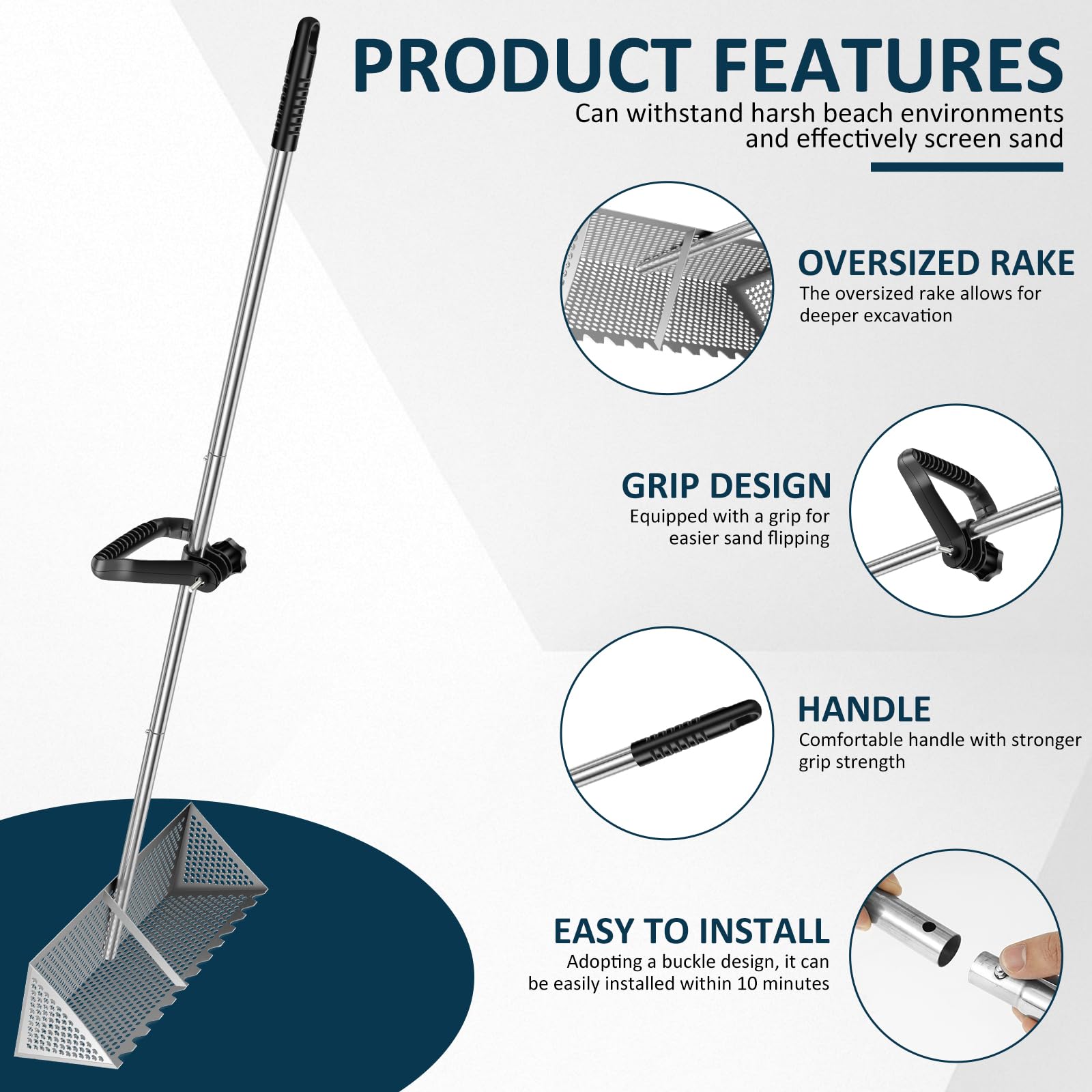 PRODUCT FEATURES
Can withstand harsh beach environments and effectively screen sand

OVERSIZED RAKE
The oversized rake allows for deeper excavation

GRIP DESIGN
Equipped with a grip for easier sand flipping

HANDLE
Comfortable handle with stronger grip strength

EASY TO INSTALL
Adopting a buckle design, it can be easily installed within 10 minutes